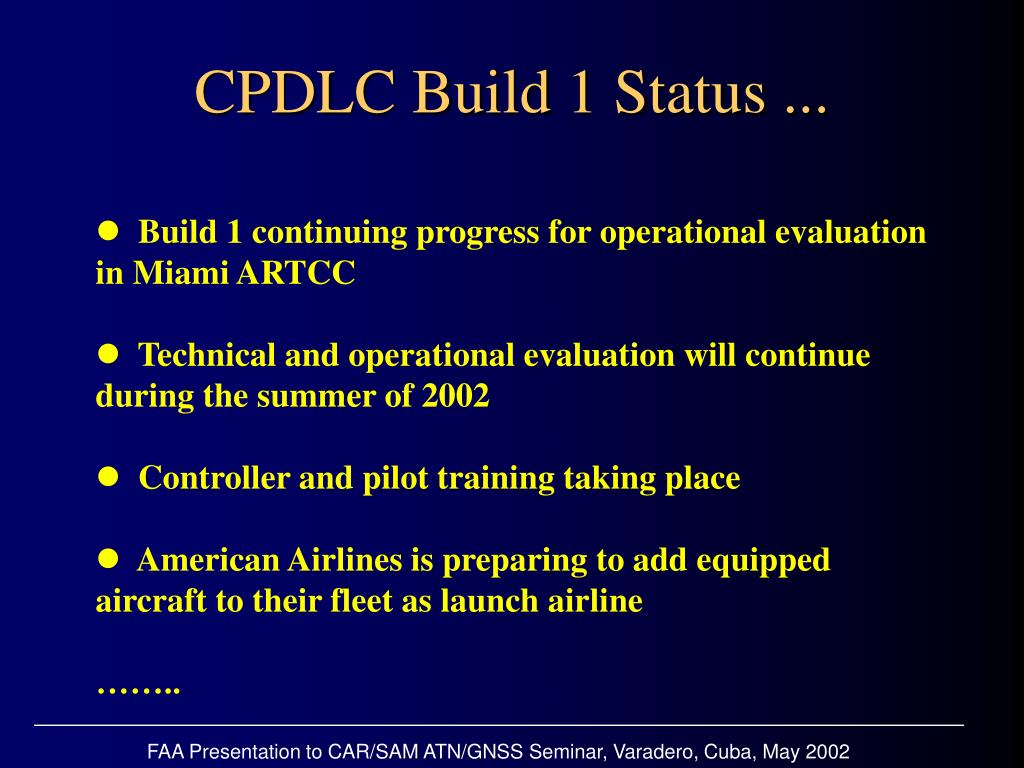 CPDLC Build 1 Status ...

● Build 1 continuing progress for operational evaluation in Miami ARTCC

● Technical and operational evaluation will continue during the summer of 2002

● Controller and pilot training taking place

● American Airlines is preparing to add equipped aircraft to their fleet as launch airline

……..

FAA Presentation to CAR/SAM ATN/GNSS Seminar, Varadero, Cuba, May 2002